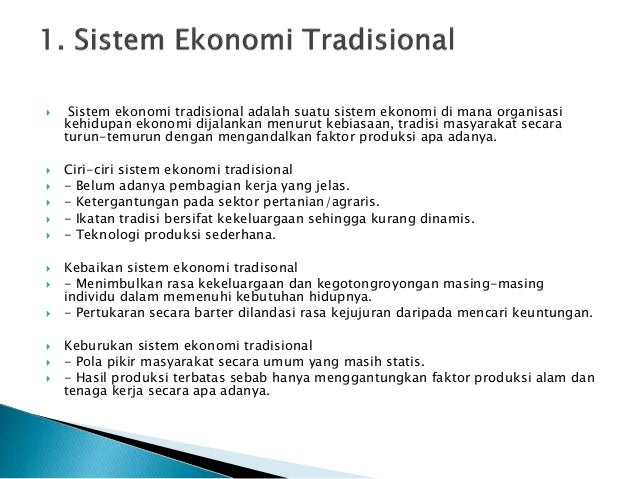 1. Sistem Ekonomi Tradisional

Sistem ekonomi tradisional adalah suatu sistem ekonomi di mana organisasi kehidupan ekonomi dijalankan menurut kebiasaan, tradisi masyarakat secara turun-temurun dengan mengandalkan faktor produksi apa adanya.

Ciri-ciri sistem ekonomi tradisional
- Belum adanya pembagian kerja yang jelas.
- Ketergantungan pada sektor pertanian/agraris.
- Ikatan tradisi bersifat kekeluargaan sehingga kurang dinamis.
- Teknologi produksi sederhana.

Kebaikan sistem ekonomi tradisonal
- Menimbulkan rasa kekeluargaan dan kegotongroyongan masing-masing individu dalam memenuhi kebutuhan hidupnya.
- Pertukaran secara barter dilandasi rasa kejujuran daripada mencari keuntungan.

Keburukan sistem ekonomi tradisional
- Pola pikir masyarakat secara umum yang masih statis.
- Hasil produksi terbatas sebab hanya menggantungkan faktor produksi alam dan tenaga kerja secara apa adanya.